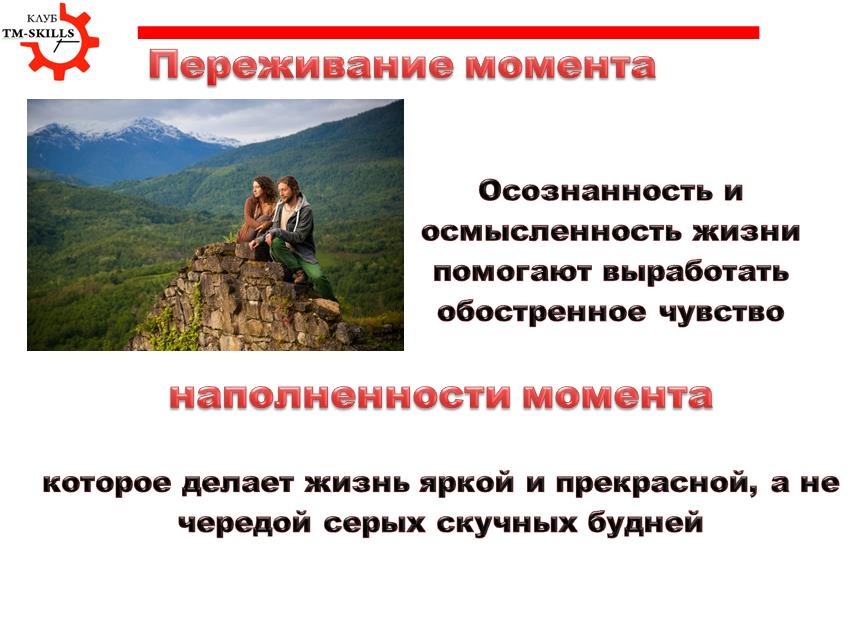 КЛУБ
TM-SKILLS

Переживание момента

Осознанность и осмысленность жизни помогают выработать обостренное чувство

наполненности момента

которое делает жизнь яркой и прекрасной, а не чередой серых скучных будней